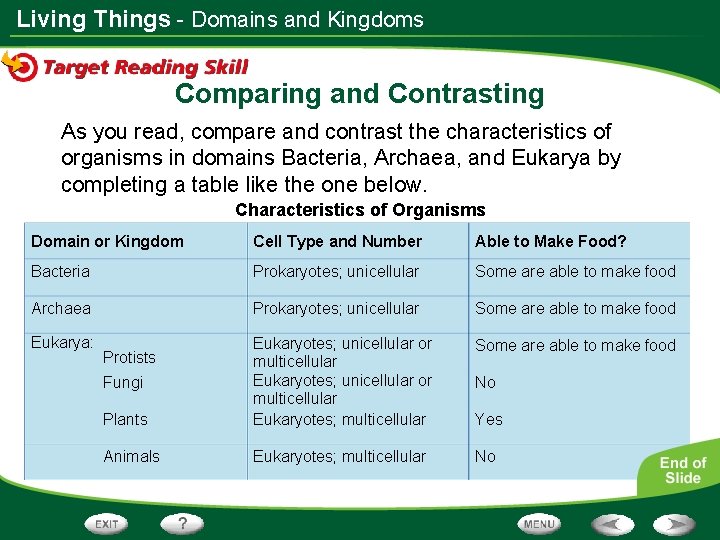 Living Things - Domains and Kingdoms

Target Reading Skill

Comparing and Contrasting

As you read, compare and contrast the characteristics of organisms in domains Bacteria, Archaea, and Eukarya by completing a table like the one below.

Characteristics of Organisms

| Domain or Kingdom | Cell Type and Number | Able to Make Food? |
|---|---|---|
| Bacteria | Prokaryotes; unicellular | Some are able to make food |
| Archaea | Prokaryotes; unicellular | Some are able to make food |
| Eukarya: Protists | Eukaryotes; unicellular or multicellular | Some are able to make food |
| Fungi | Eukaryotes; unicellular or multicellular | No |
| Plants | Eukaryotes; multicellular | Yes |
| Animals | Eukaryotes; multicellular | No |

End of Slide

EXIT ? MENU